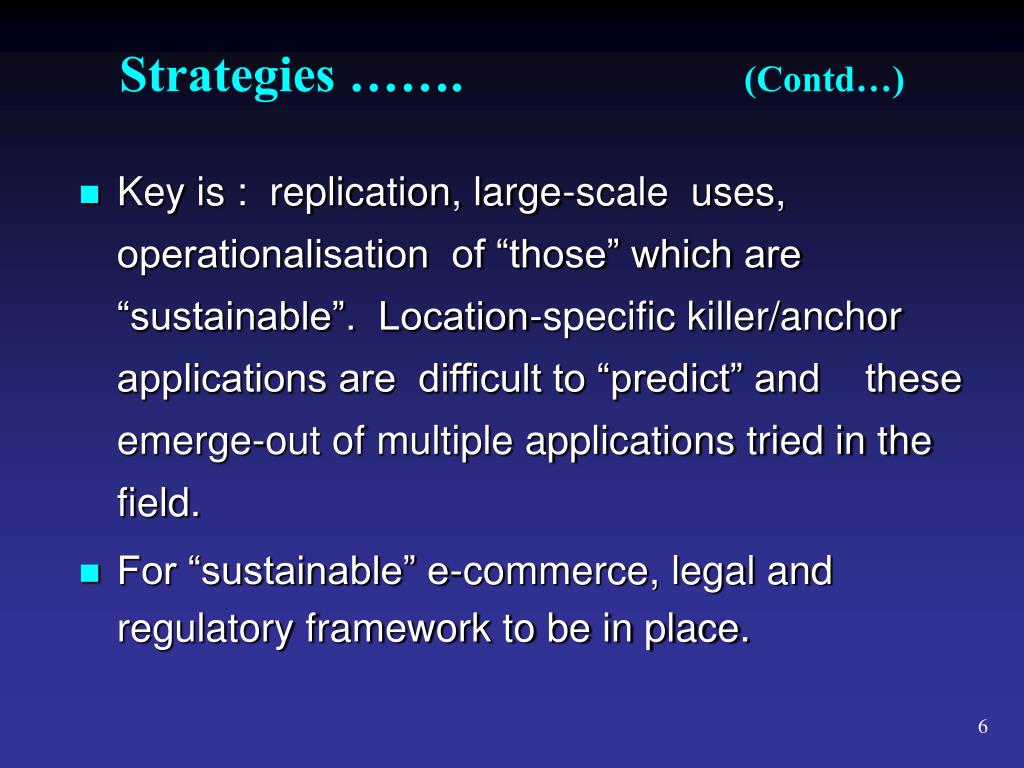 Strategies ……. (Contd…)

Key is : replication, large-scale uses, operationalisation of “those” which are “sustainable”. Location-specific killer/anchor applications are difficult to “predict” and these emerge-out of multiple applications tried in the field.

For “sustainable” e-commerce, legal and regulatory framework to be in place.

6